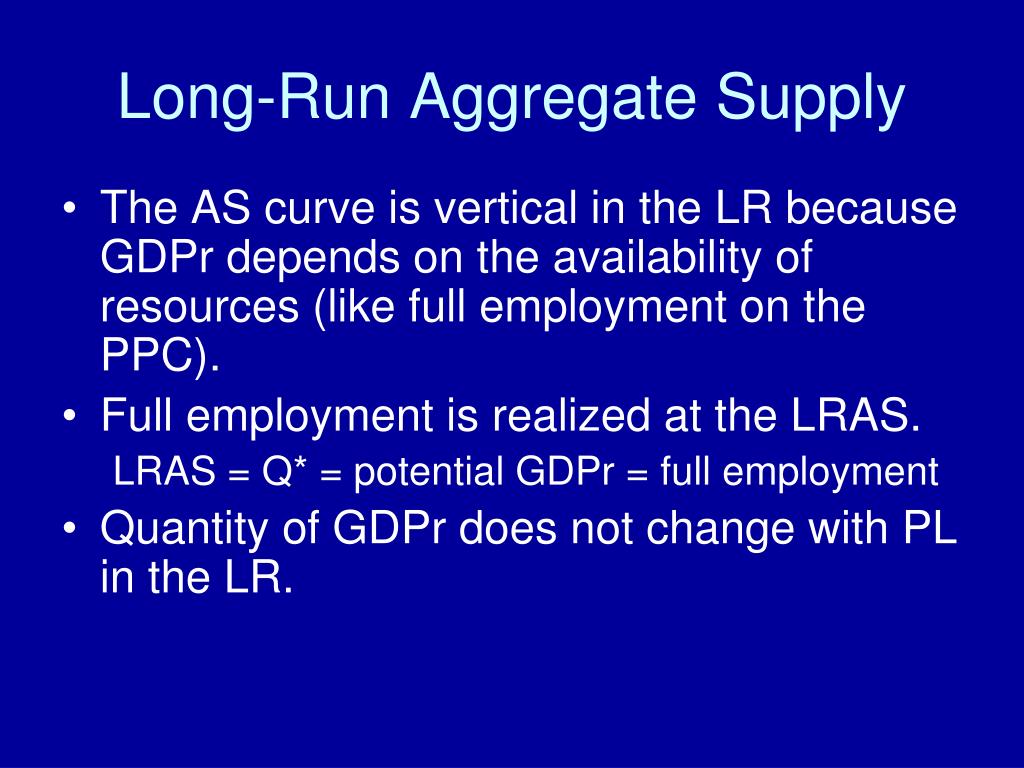 Long-Run Aggregate Supply

• The AS curve is vertical in the LR because GDPr depends on the availability of resources (like full employment on the PPC).
• Full employment is realized at the LRAS.
LRAS = Q* = potential GDPr = full employment
• Quantity of GDPr does not change with PL in the LR.